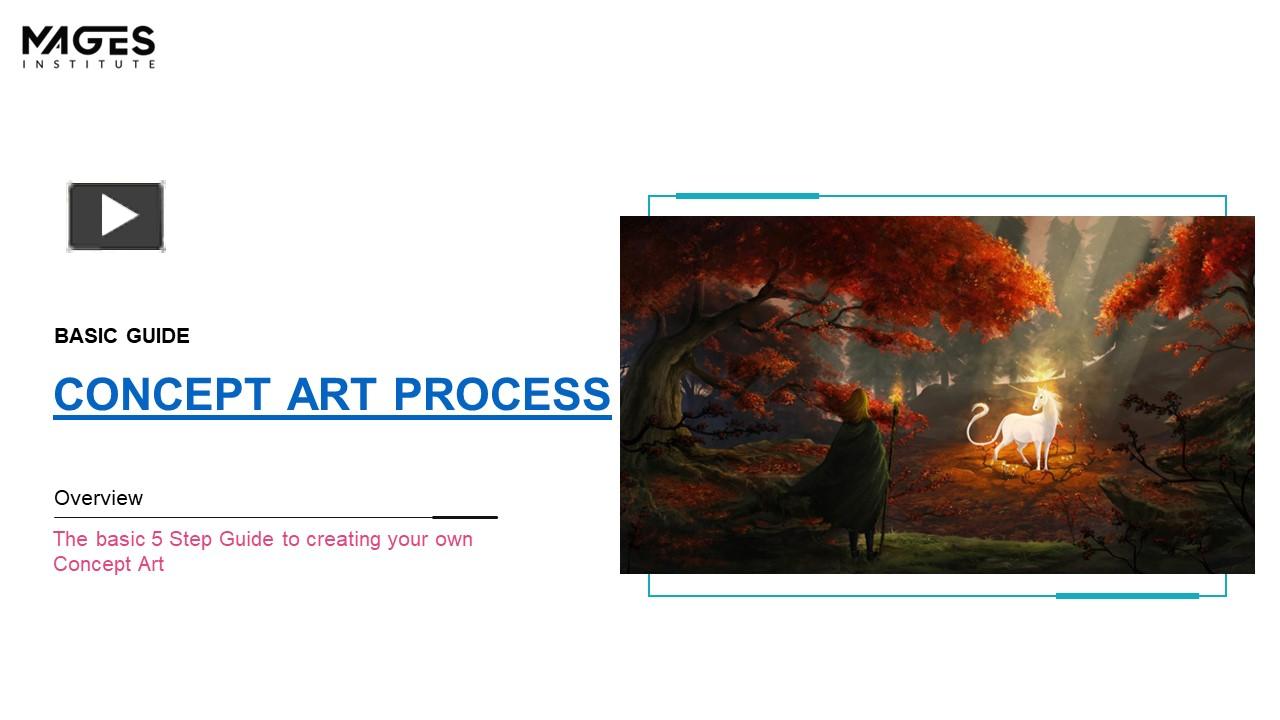 MAGES
INSTITUTE

BASIC GUIDE

CONCEPT ART PROCESS

Overview

The basic 5 Step Guide to creating your own Concept Art